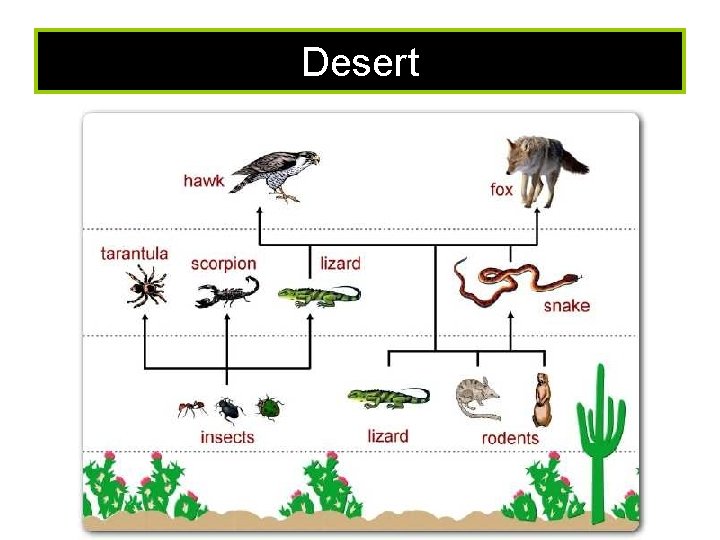 Desert

hawk

fox

tarantula

scorpion

lizard

snake

insects

lizard

rodents